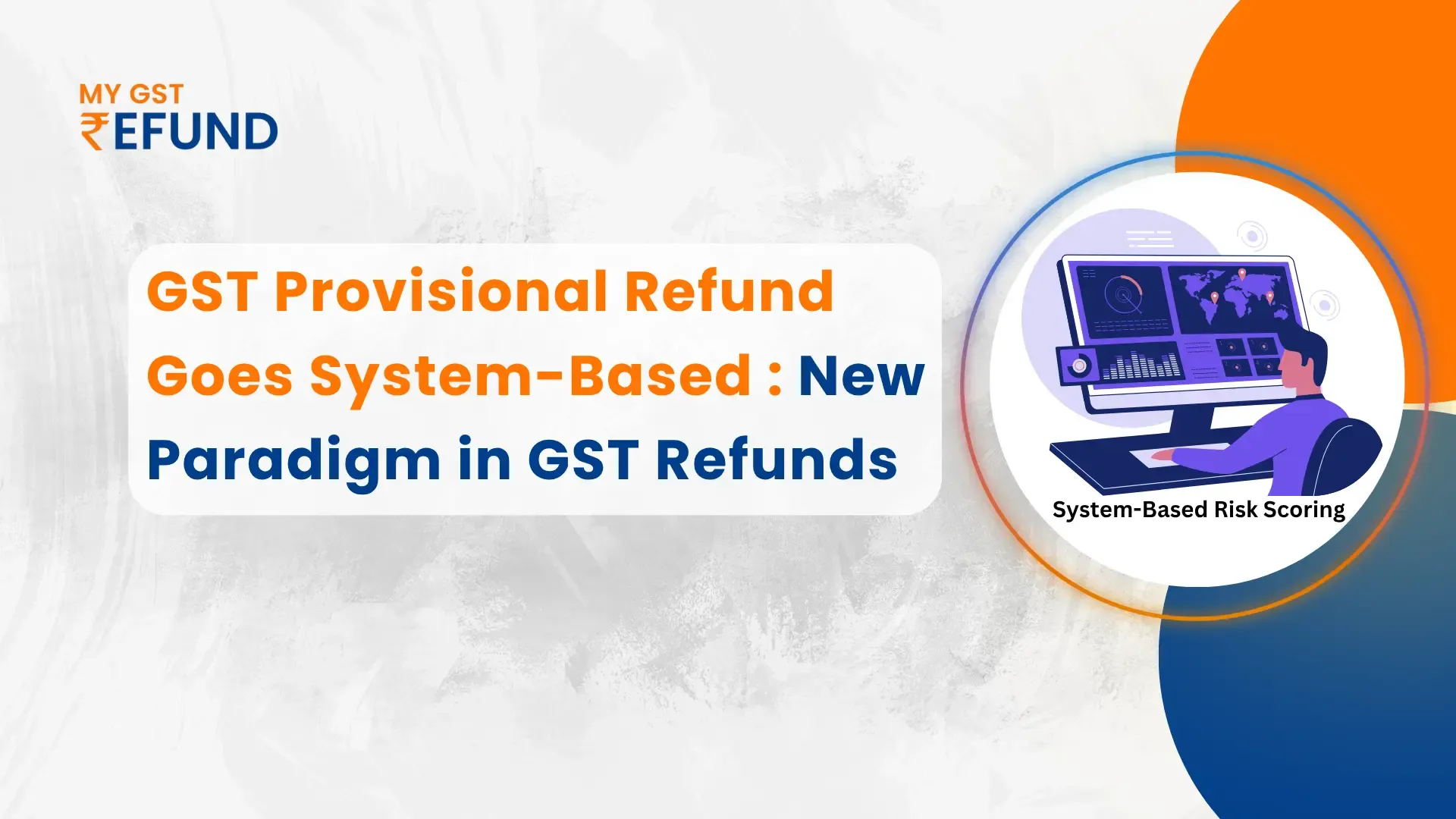 MY GST
₹EFUND

GST Provisional Refund Goes System-Based : New Paradigm in GST Refunds

System-Based Risk Scoring